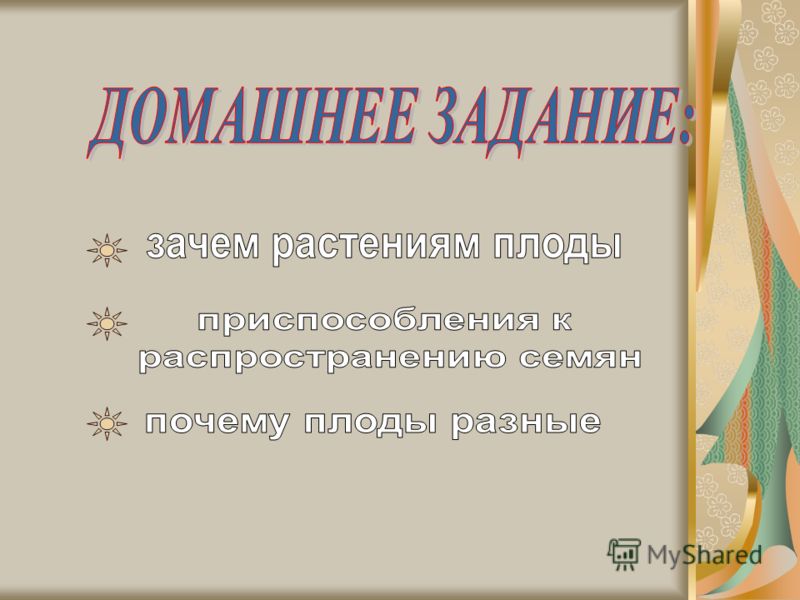 ДОМАШНЕЕ ЗАДАНИЕ:

зачем растениям плоды

приспособления к распространению семян

почему плоды разные

MyShared